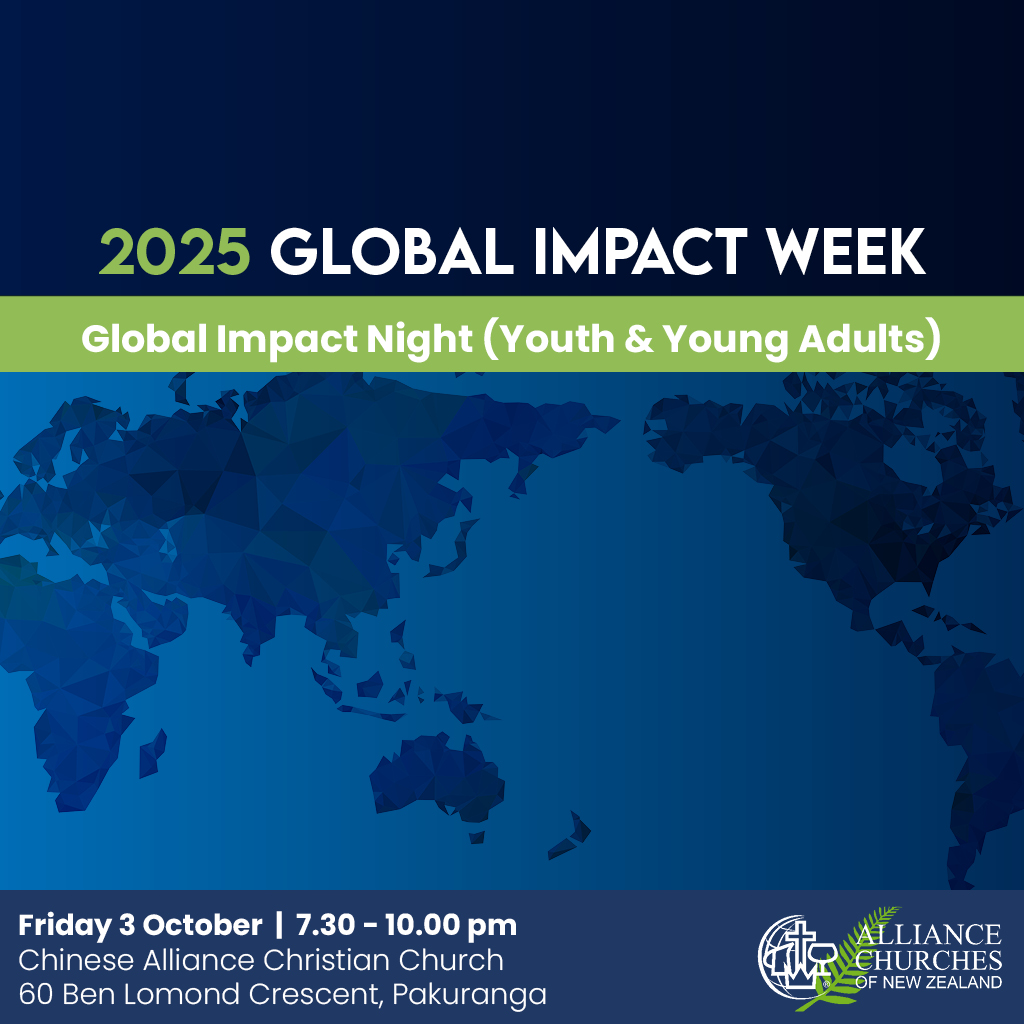 2025 GLOBAL IMPACT WEEK

Global Impact Night (Youth & Young Adults)

Friday 3 October | 7.30 - 10.00 pm
Chinese Alliance Christian Church
60 Ben Lomond Crescent, Pakuranga

ALLIANCE CHURCHES OF NEW ZEALAND